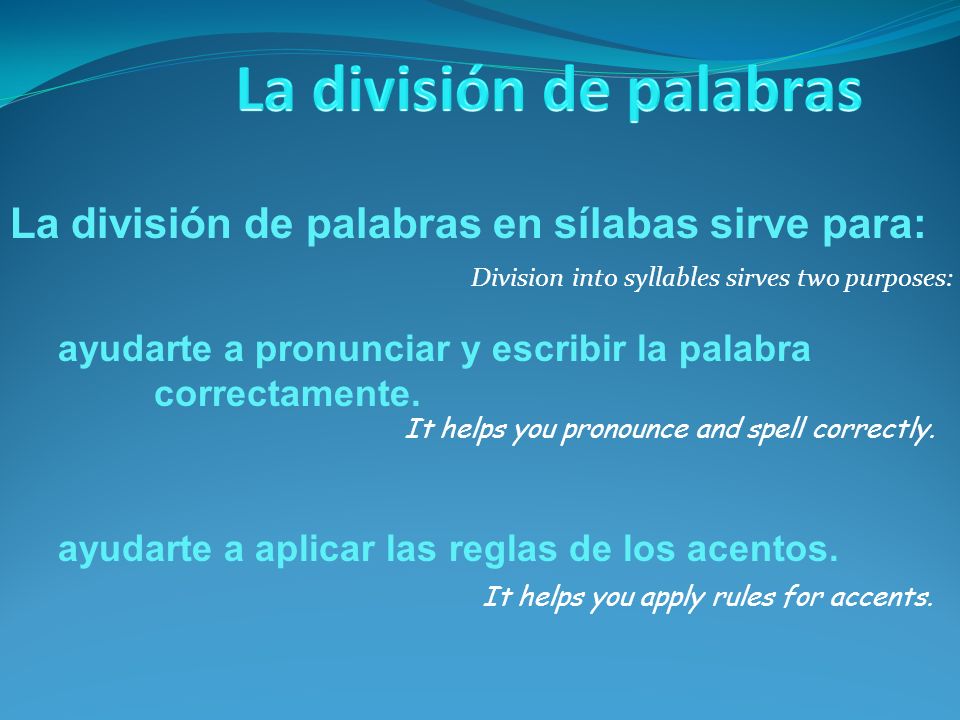 La división de palabras

La división de palabras en sílabas sirve para:

Division into syllables sirves two purposes:

ayudarte a pronunciar y escribir la palabra correctamente.

It helps you pronounce and spell correctly.

ayudarte a aplicar las reglas de los acentos.

It helps you apply rules for accents.